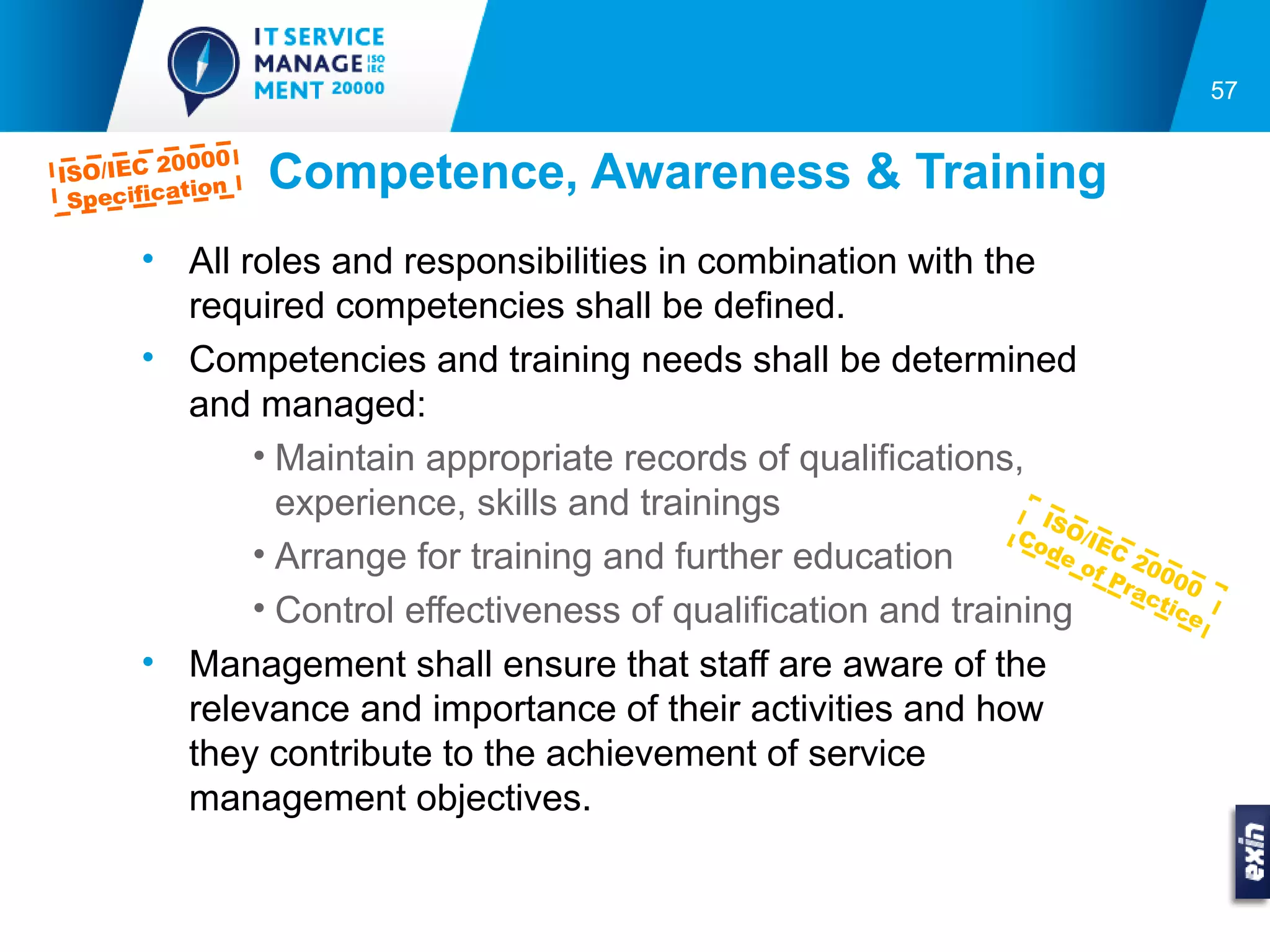 IT SERVICE MANAGE ISO IEC MENT 20000

57

ISO/IEC 20000 Specification

Competence, Awareness & Training

• All roles and responsibilities in combination with the required competencies shall be defined.

• Competencies and training needs shall be determined and managed:

• Maintain appropriate records of qualifications, experience, skills and trainings

• Arrange for training and further education

• Control effectiveness of qualification and training

ISO/IEC 20000 Code of Practice

• Management shall ensure that staff are aware of the relevance and importance of their activities and how they contribute to the achievement of service management objectives.

exin